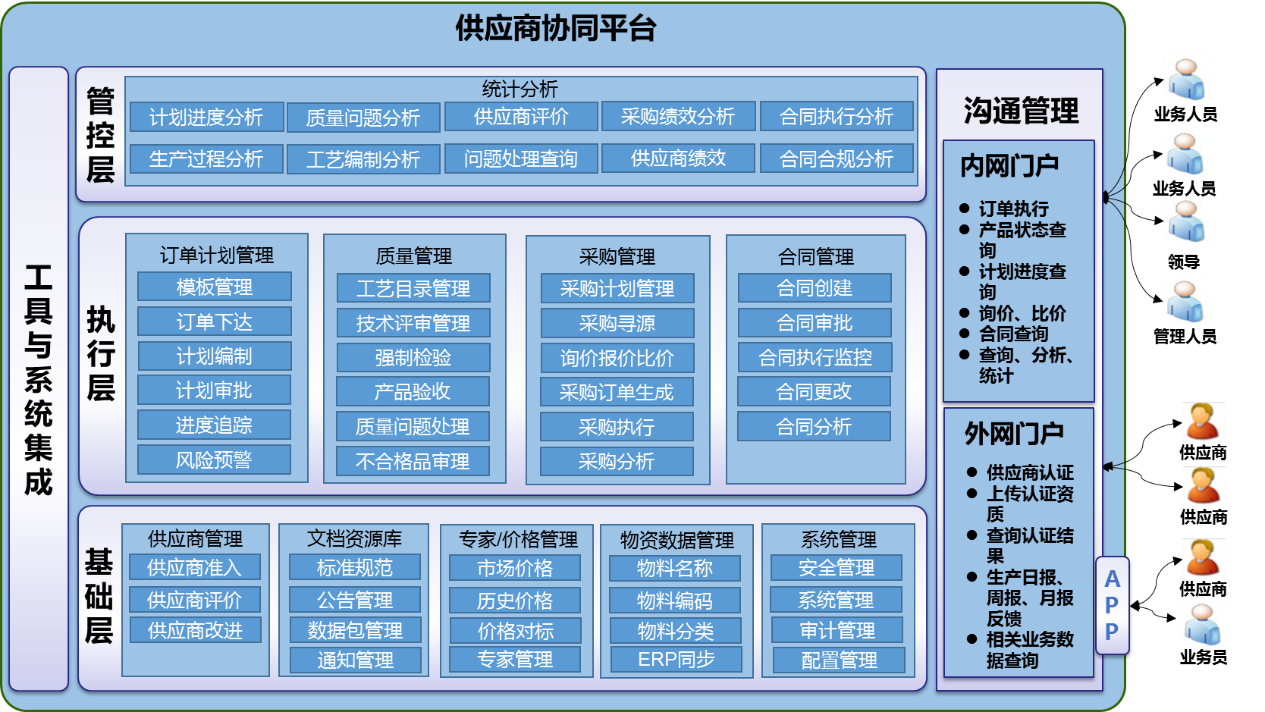 供应商协同平台

工具与系统集成

管控层

统计分析

计划进度分析
质量问题分析
供应商评价
采购绩效分析
合同执行分析
生产过程分析
工艺编制分析
问题处理查询
供应商绩效
合同合规分析

执行层

订单计划管理
模板管理
订单下达
计划编制
计划审批
进度追踪
风险预警

质量管理
工艺目录管理
技术评审管理
强制检验
产品验收
质量问题处理
不合格品审理

采购管理
采购计划管理
采购寻源
询价报价比价
采购订单生成
采购执行
采购分析

合同管理
合同创建
合同审批
合同执行监控
合同更改
合同分析

基础层

供应商管理
供应商准入
供应商评价
供应商改进

文档资源库
标准规范
公告管理
数据包管理
通知管理

专家/价格管理
市场价格
历史价格
价格对标
专家管理

物资数据管理
物料名称
物料编码
物料分类
ERP同步

系统管理
安全管理
系统管理
审计管理
配置管理

沟通管理

内网门户
● 订单执行
● 产品状态查询
● 计划进度查询
● 询价、比价
● 合同查询
● 查询、分析、统计

外网门户
● 供应商认证
● 上传认证资质
● 查询认证结果
● 生产日报、周报、月报反馈
● 相关业务数据查询

APP

业务人员
业务人员
领导
管理人员
供应商
供应商
供应商
业务员